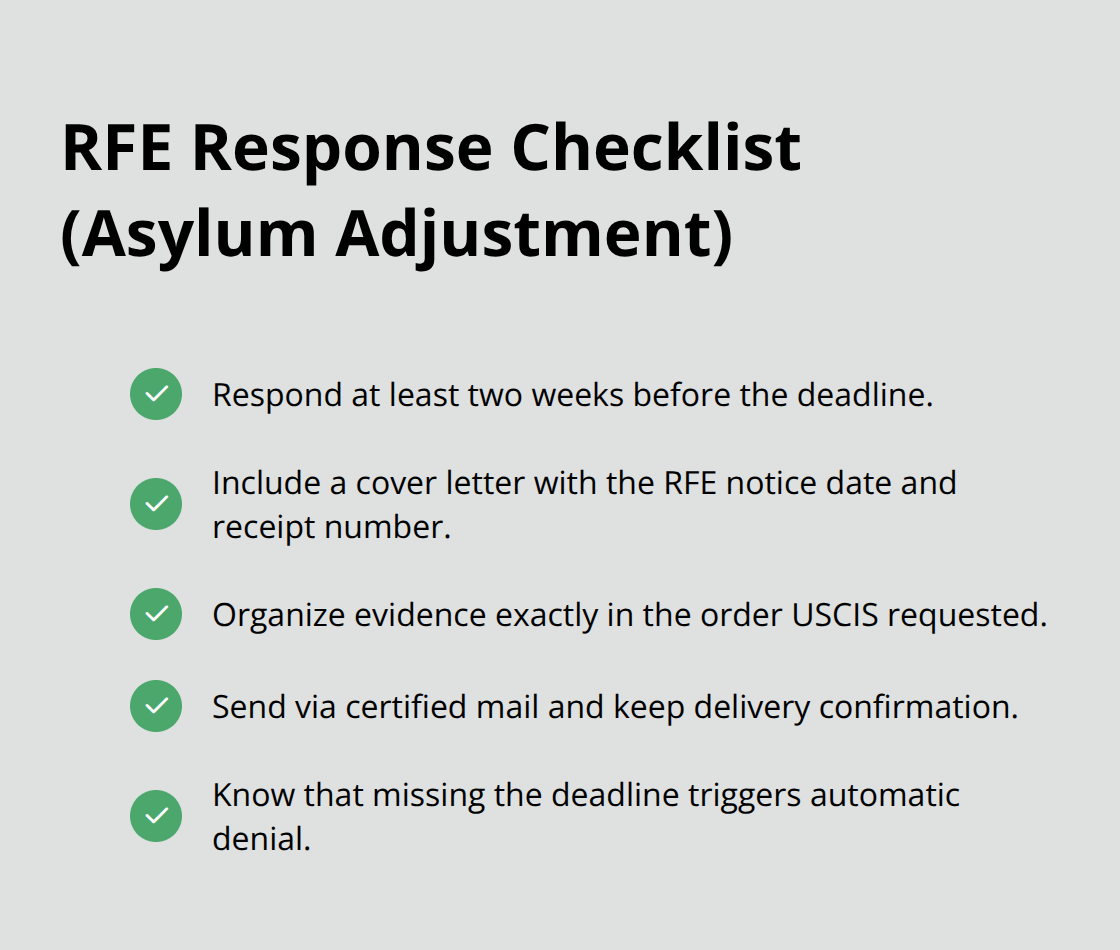 RFE Response Checklist (Asylum Adjustment)

Respond at least two weeks before the deadline.

Include a cover letter with the RFE notice date and receipt number.

Organize evidence exactly in the order USCIS requested.

Send via certified mail and keep delivery confirmation.

Know that missing the deadline triggers automatic denial.